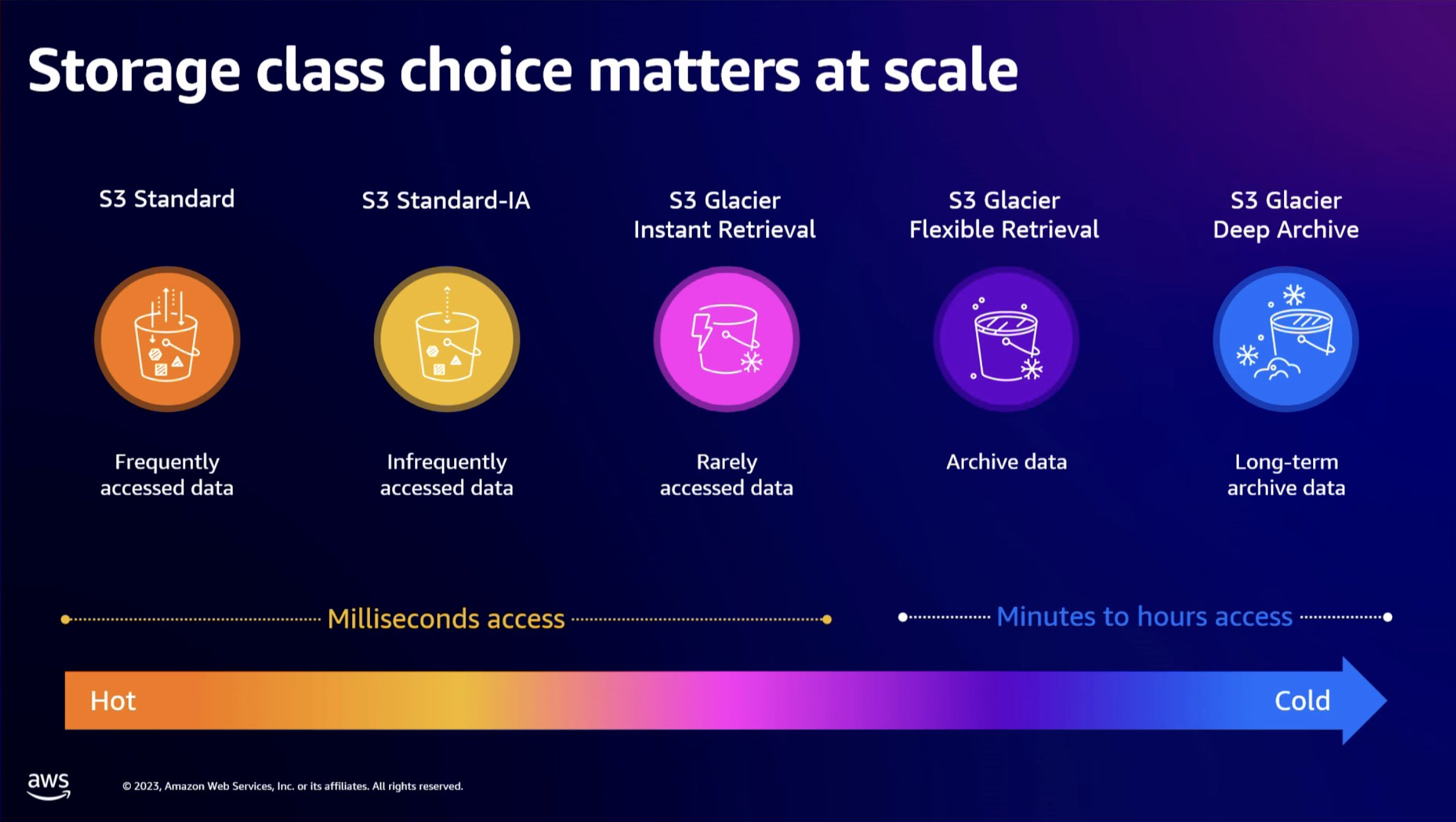 Storage class choice matters at scale

S3 Standard

Frequently accessed data

S3 Standard-IA

Infrequently accessed data

S3 Glacier Instant Retrieval

Rarely accessed data

S3 Glacier Flexible Retrieval

Archive data

S3 Glacier Deep Archive

Long-term archive data

Milliseconds access

Minutes to hours access

Hot

Cold

aws

© 2023, Amazon Web Services, Inc. or its affiliates. All rights reserved.